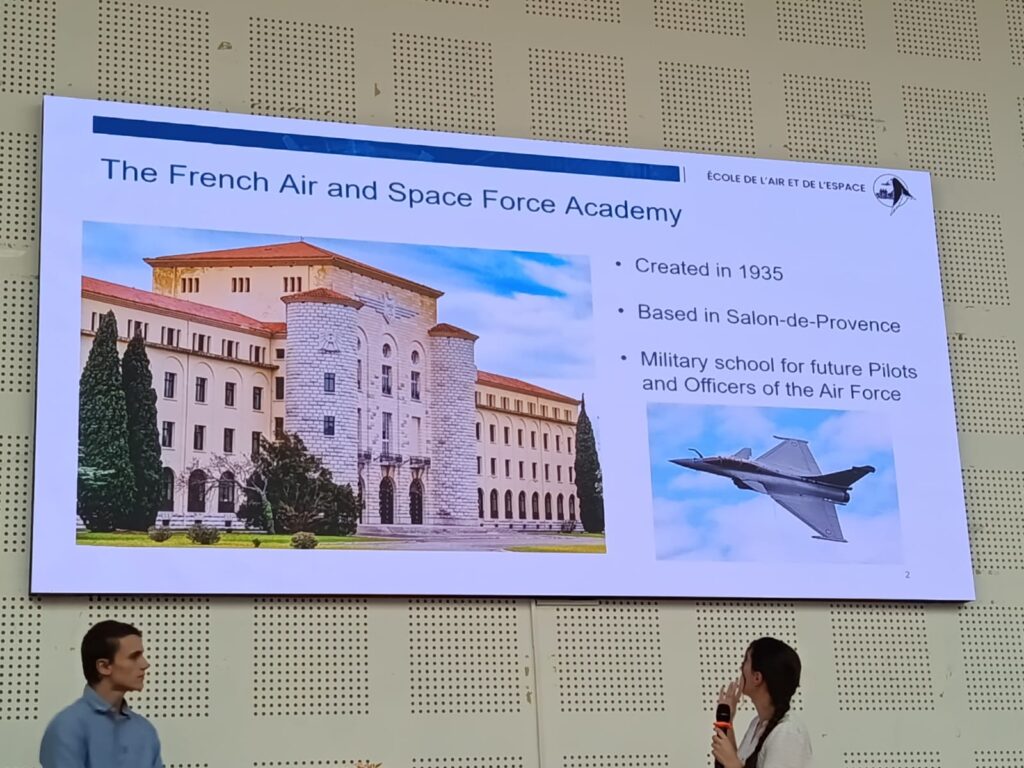 The French Air and Space Force Academy

ÉCOLE DE L'AIR ET DE L'ESPACE

• Created in 1935

• Based in Salon-de-Provence

• Military school for future Pilots and Officers of the Air Force

2